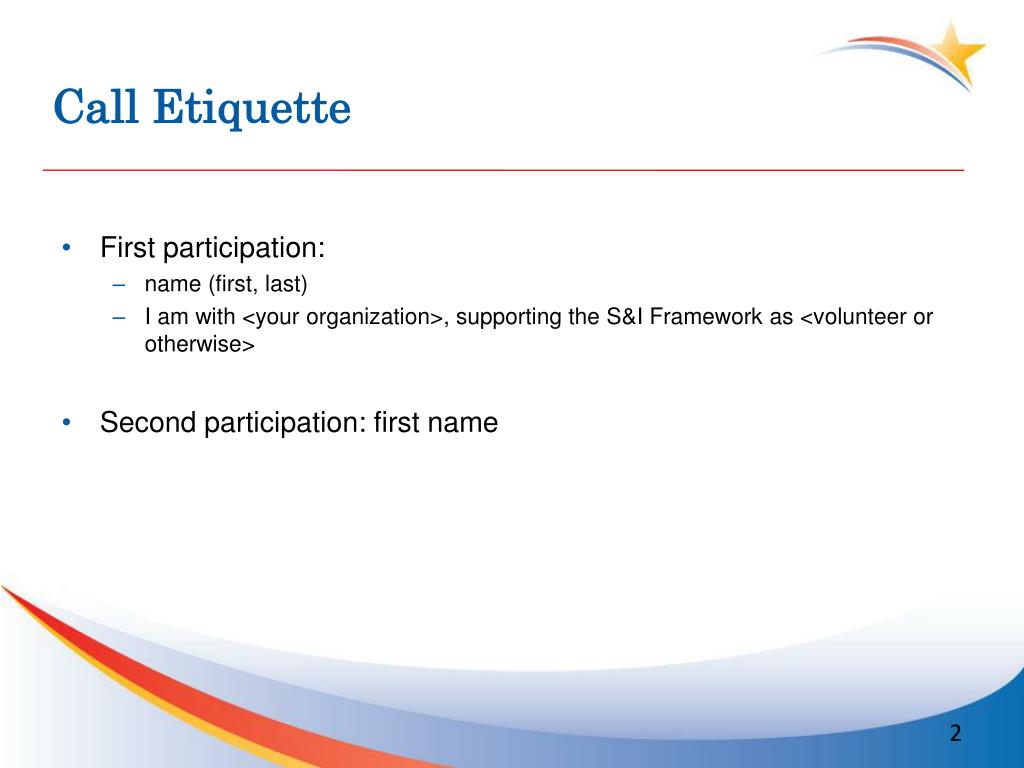 Call Etiquette

• First participation:
– name (first, last)
– I am with <your organization>, supporting the S&I Framework as <volunteer or otherwise>

• Second participation: first name

2